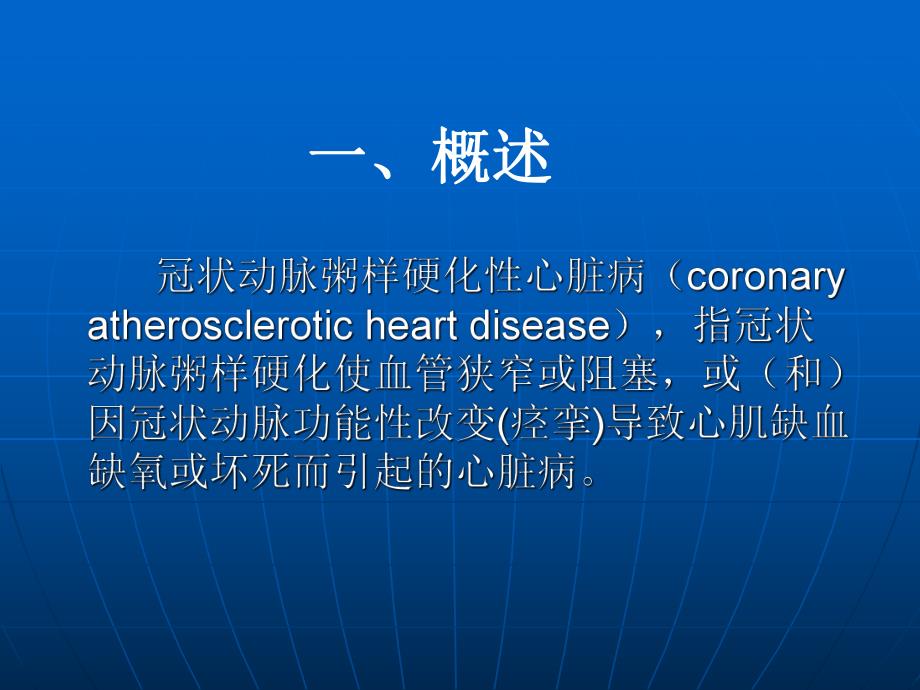 一、概述

冠状动脉粥样硬化性心脏病（coronary atherosclerotic heart disease），指冠状动脉粥样硬化使血管狭窄或阻塞，或（和）因冠状动脉功能性改变(痉挛)导致心肌缺血缺氧或坏死而引起的心脏病。